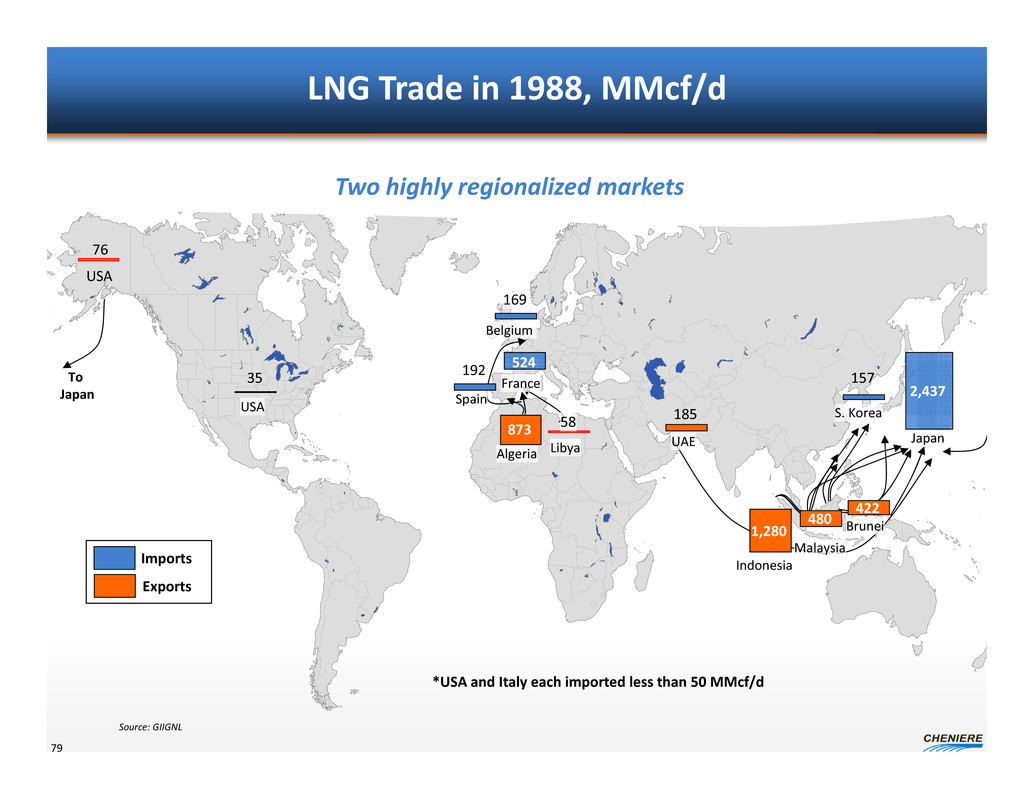 LNG Trade in 1988, MMcf/d

Two highly regionalized markets

76
USA

To Japan

35
USA

169
Belgium

192
Spain

524
France

873
Algeria

58
Libya

185
UAE

157
S. Korea

2,437
Japan

1,280
Indonesia

480
Malaysia

422
Brunei

Imports
Exports

*USA and Italy each imported less than 50 MMcf/d

Source: GIIGNL

79

CHENIERE